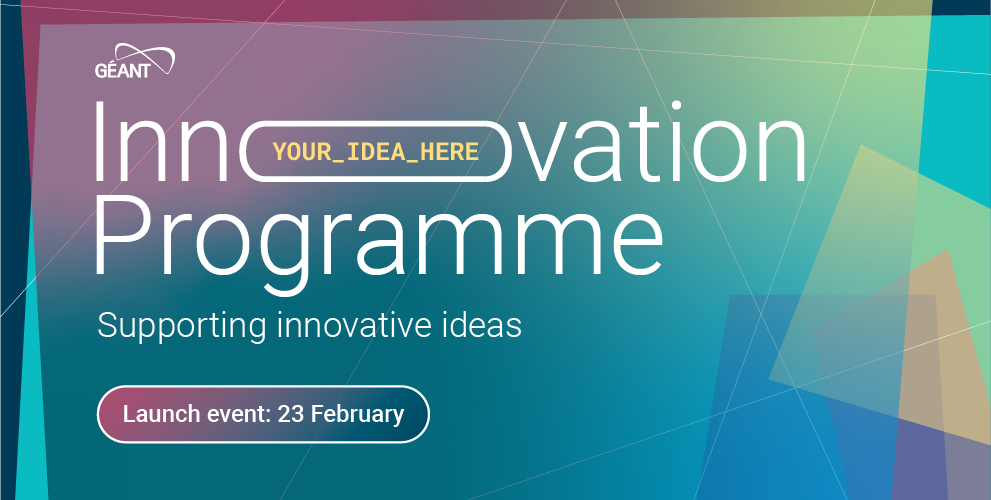 GÉANT

Inn YOUR_IDEA_HERE vation
Programme

Supporting innovative ideas

Launch event: 23 February